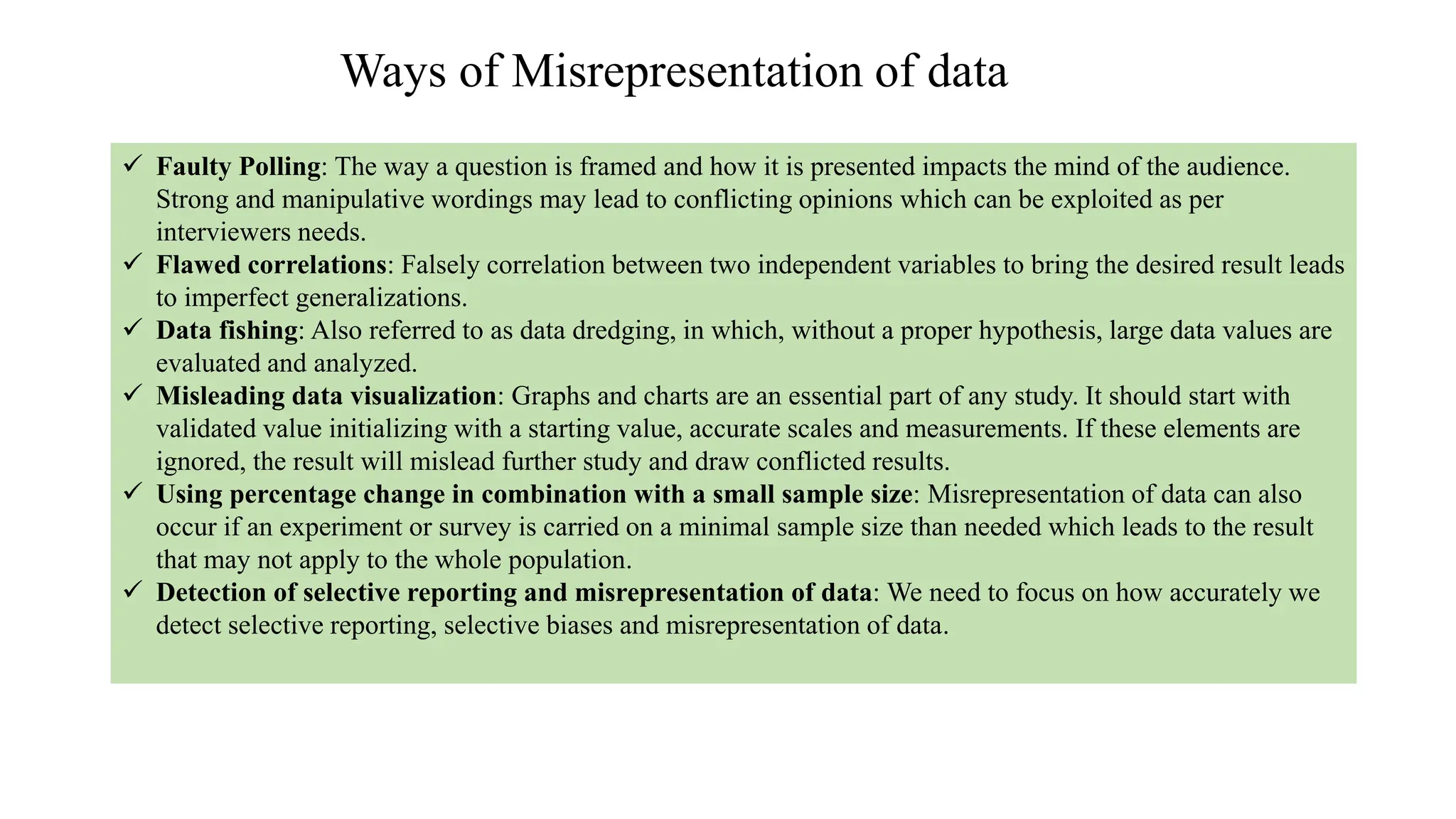 Ways of Misrepresentation of data

✓ Faulty Polling: The way a question is framed and how it is presented impacts the mind of the audience. Strong and manipulative wordings may lead to conflicting opinions which can be exploited as per interviewers needs.
✓ Flawed correlations: Falsely correlation between two independent variables to bring the desired result leads to imperfect generalizations.
✓ Data fishing: Also referred to as data dredging, in which, without a proper hypothesis, large data values are evaluated and analyzed.
✓ Misleading data visualization: Graphs and charts are an essential part of any study. It should start with validated value initializing with a starting value, accurate scales and measurements. If these elements are ignored, the result will mislead further study and draw conflicted results.
✓ Using percentage change in combination with a small sample size: Misrepresentation of data can also occur if an experiment or survey is carried on a minimal sample size than needed which leads to the result that may not apply to the whole population.
✓ Detection of selective reporting and misrepresentation of data: We need to focus on how accurately we detect selective reporting, selective biases and misrepresentation of data.